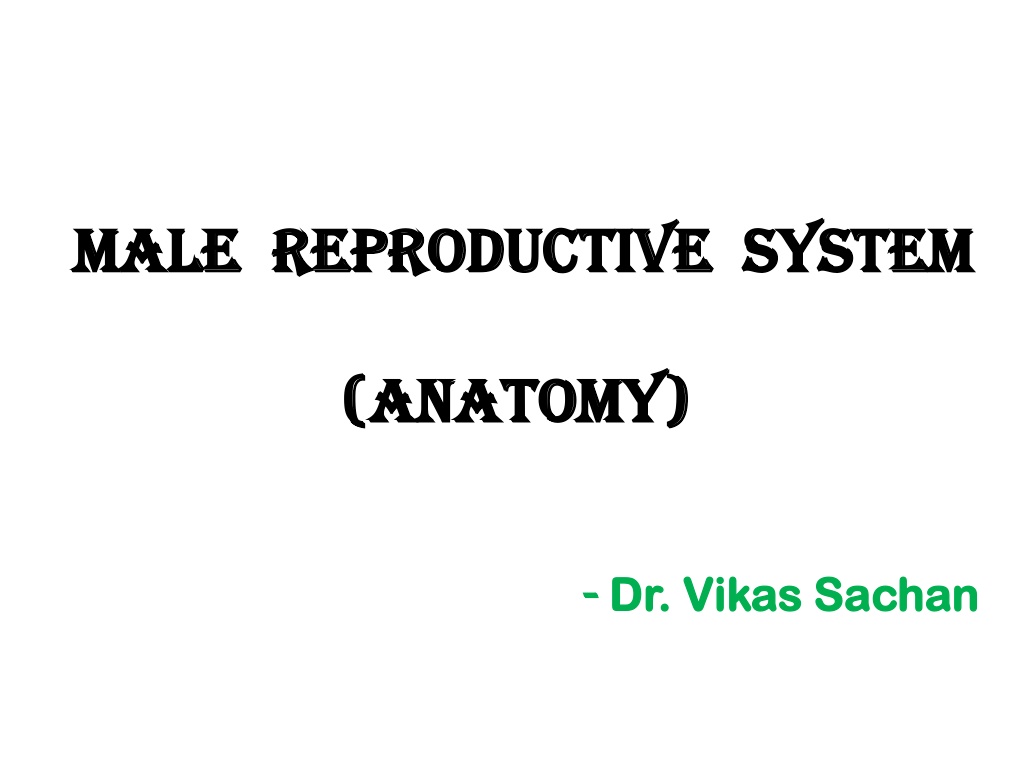 MALE REPRODUCTIVE SYSTEM

(ANATOMY)

- Dr. Vikas Sachan